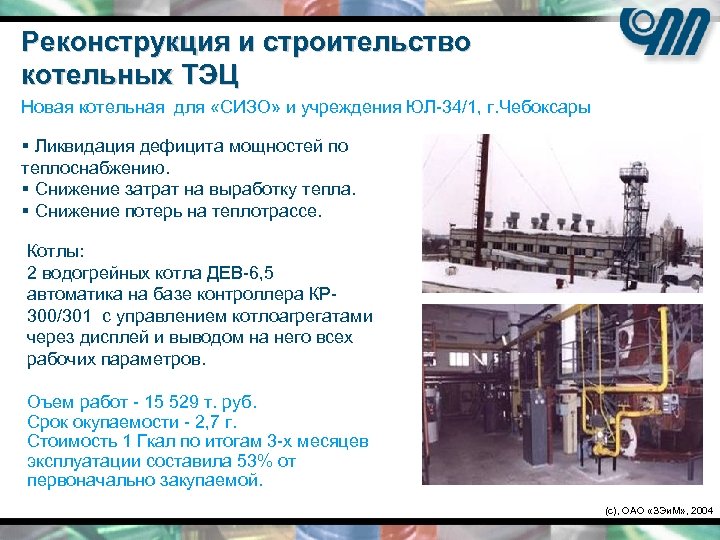 Реконструкция и строительство котельных ТЭЦ

Новая котельная для «СИЗО» и учреждения ЮЛ-34/1, г.Чебоксары

▪ Ликвидация дефицита мощностей по теплоснабжению.
▪ Снижение затрат на выработку тепла.
▪ Снижение потерь на теплотрассе.

Котлы:
2 водогрейных котла ДЕВ-6,5
автоматика на базе контроллера КР-300/301 с управлением котлоагрегатами через дисплей и выводом на него всех рабочих параметров.

Оъем работ - 15 529 т. руб.
Срок окупаемости - 2,7 г.
Стоимость 1 Гкал по итогам 3-х месяцев эксплуатации составила 53% от первоначально закупаемой.

(с), ОАО «ЗЭиМ», 2004